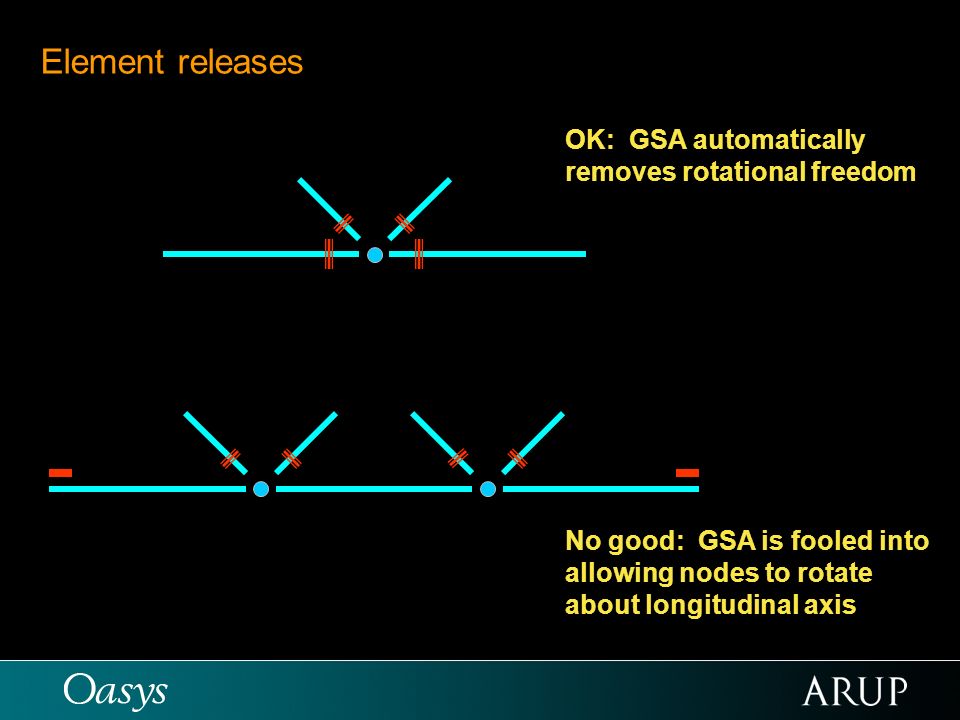 Element releases

OK: GSA automatically removes rotational freedom

No good: GSA is fooled into allowing nodes to rotate about longitudinal axis

Oasys

ARUP